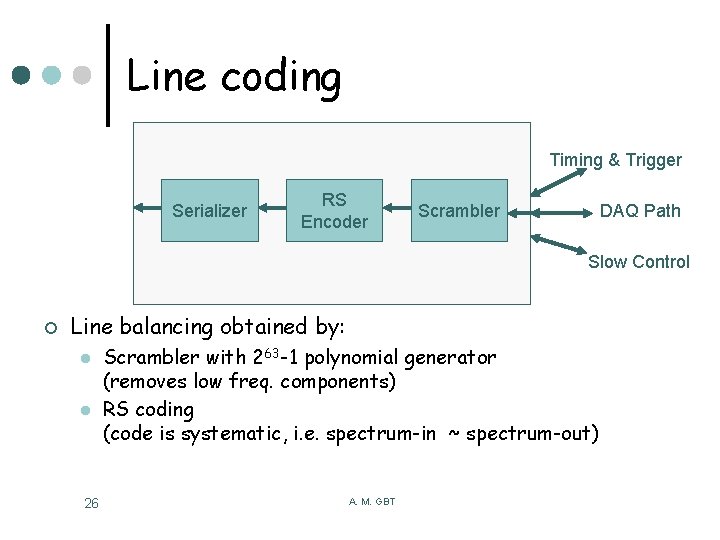 Line coding

Serializer

RS Encoder

Scrambler

Timing & Trigger

DAQ Path

Slow Control

○ Line balancing obtained by:

• Scrambler with $2^{63}-1$ polynomial generator (removes low freq. components)

• RS coding (code is systematic, i.e. spectrum-in ~ spectrum-out)

26

A. M. GBT